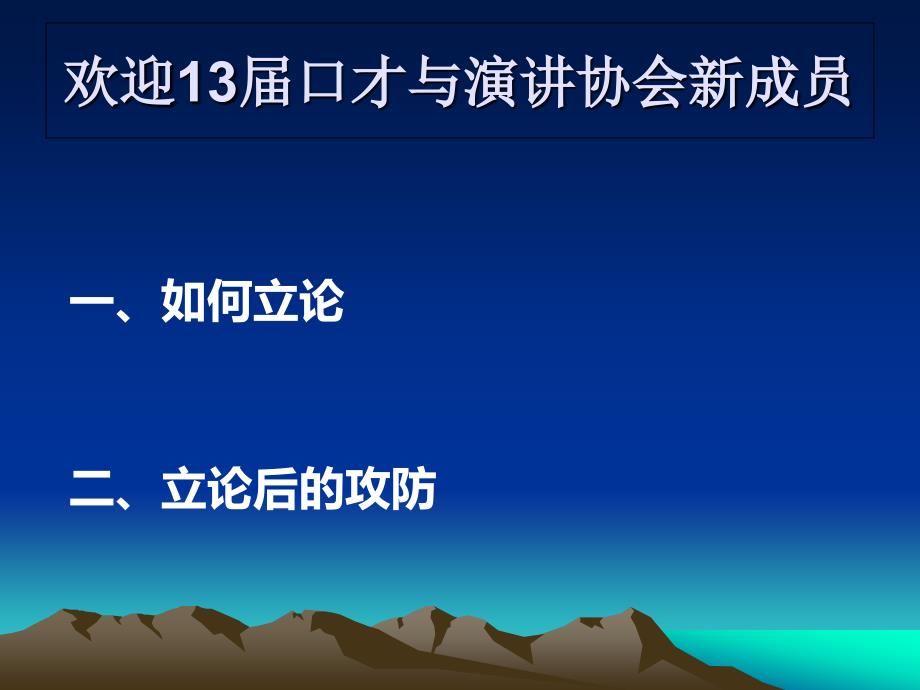 欢迎13届口才与演讲协会新成员

一、如何立论

二、立论后的攻防